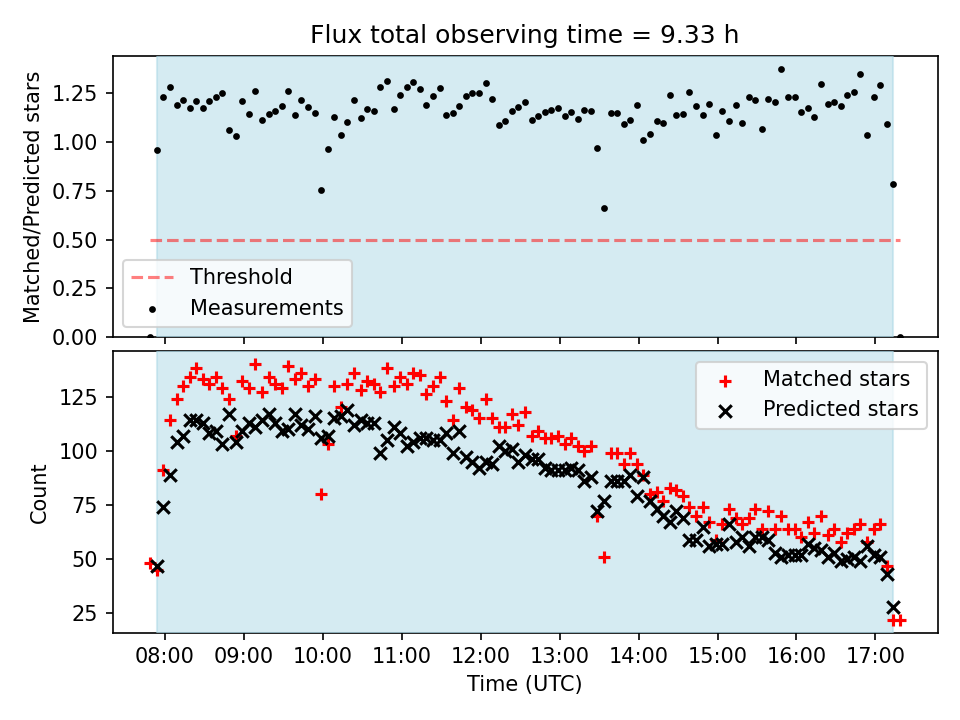 Flux total observing time = 9.33 h

Matched/Predicted stars

1.25
1.00
0.75
0.50
0.25
0.00

Threshold
Measurements

Count

125
100
75
50
25

Matched stars
Predicted stars

08:00 09:00 10:00 11:00 12:00 13:00 14:00 15:00 16:00 17:00

Time (UTC)